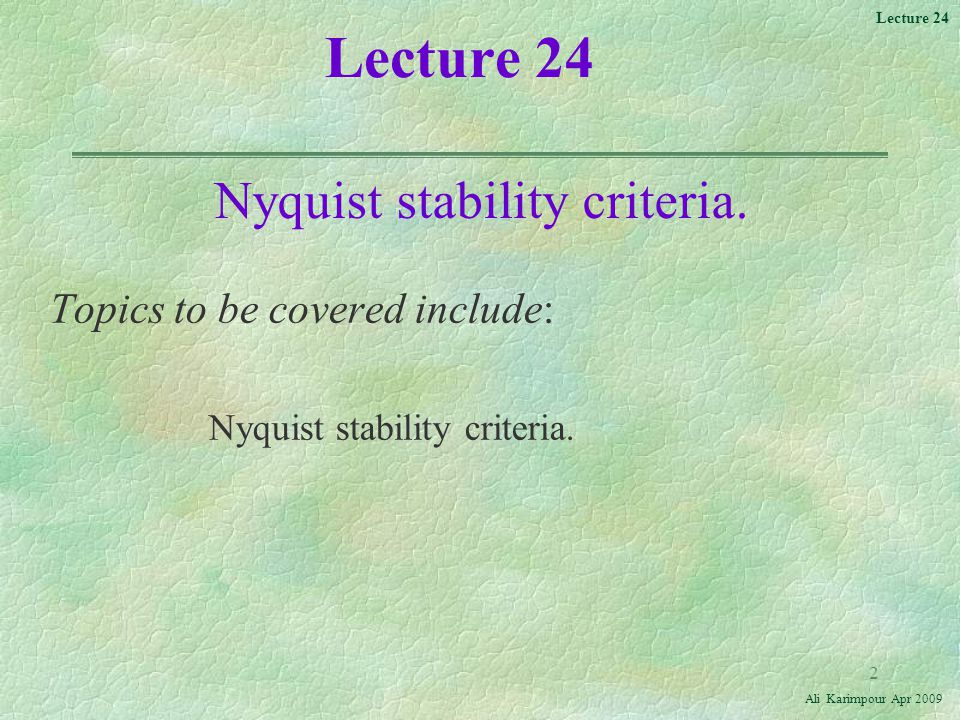 Lecture 24

Lecture 24

Nyquist stability criteria.

Topics to be covered include:

Nyquist stability criteria.

2

Ali Karimpour Apr 2009